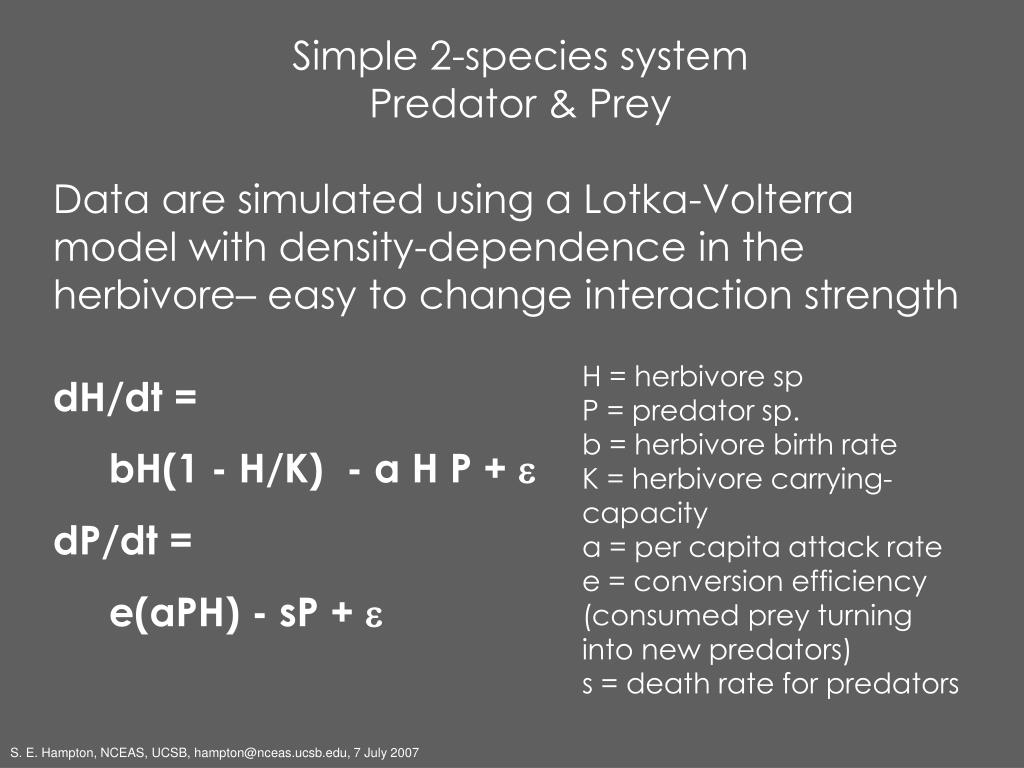 Simple 2-species system
Predator & Prey

Data are simulated using a Lotka-Volterra model with density-dependence in the herbivore– easy to change interaction strength

dH/dt =

bH(1 - H/K) - a H P + $\varepsilon$

dP/dt =

e(aPH) - sP + $\varepsilon$

H = herbivore sp
P = predator sp.
b = herbivore birth rate
K = herbivore carrying-capacity
a = per capita attack rate
e = conversion efficiency (consumed prey turning into new predators)
s = death rate for predators

S. E. Hampton, NCEAS, UCSB, hampton@nceas.ucsb.edu, 7 July 2007